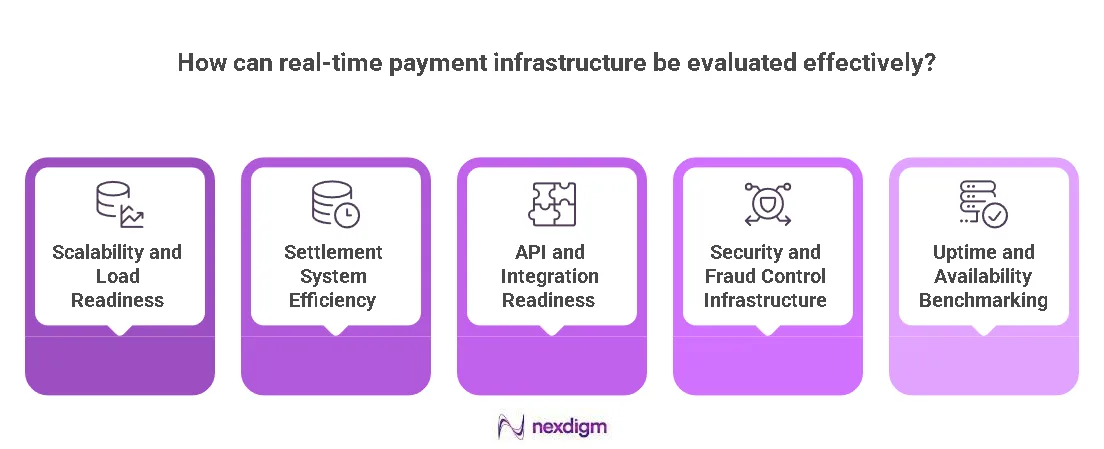 How can real-time payment infrastructure be evaluated effectively?

Scalability and Load Readiness

Settlement System Efficiency

API and Integration Readiness

Security and Fraud Control Infrastructure

Uptime and Availability Benchmarking

nexdigm